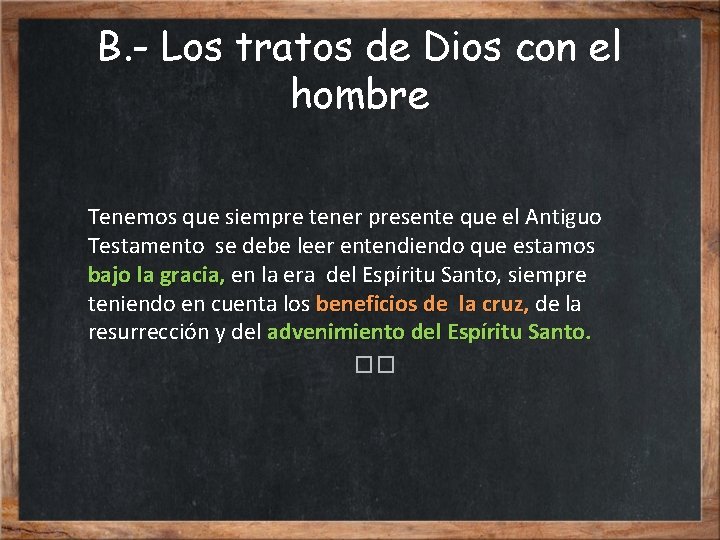 B.- Los tratos de Dios con el hombre

Tenemos que siempre tener presente que el Antiguo Testamento se debe leer entendiendo que estamos bajo la gracia, en la era del Espíritu Santo, siempre teniendo en cuenta los beneficios de la cruz, de la resurrección y del advenimiento del Espíritu Santo.

□□